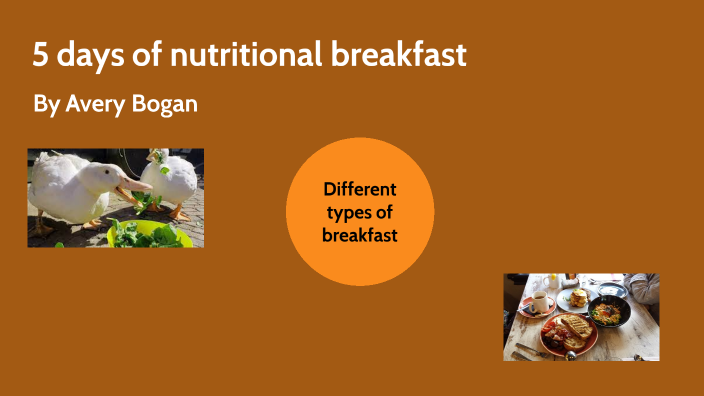 5 days of nutritional breakfast

By Avery Bogan

Different types of breakfast